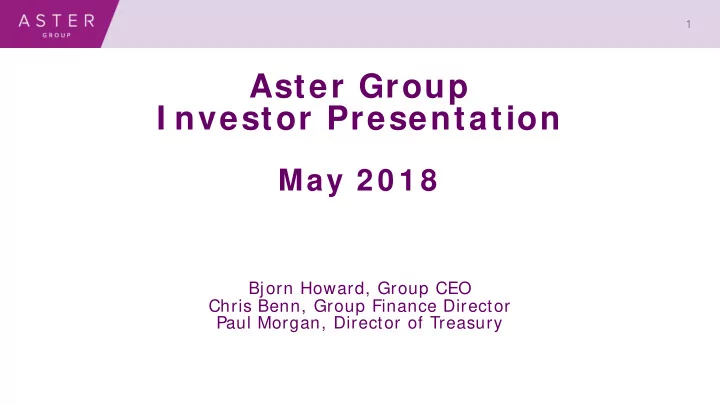 ASTER
GROUP

1

Aster Group
Investor Presentation

May 2018

Bjorn Howard, Group CEO
Chris Benn, Group Finance Director
Paul Morgan, Director of Treasury